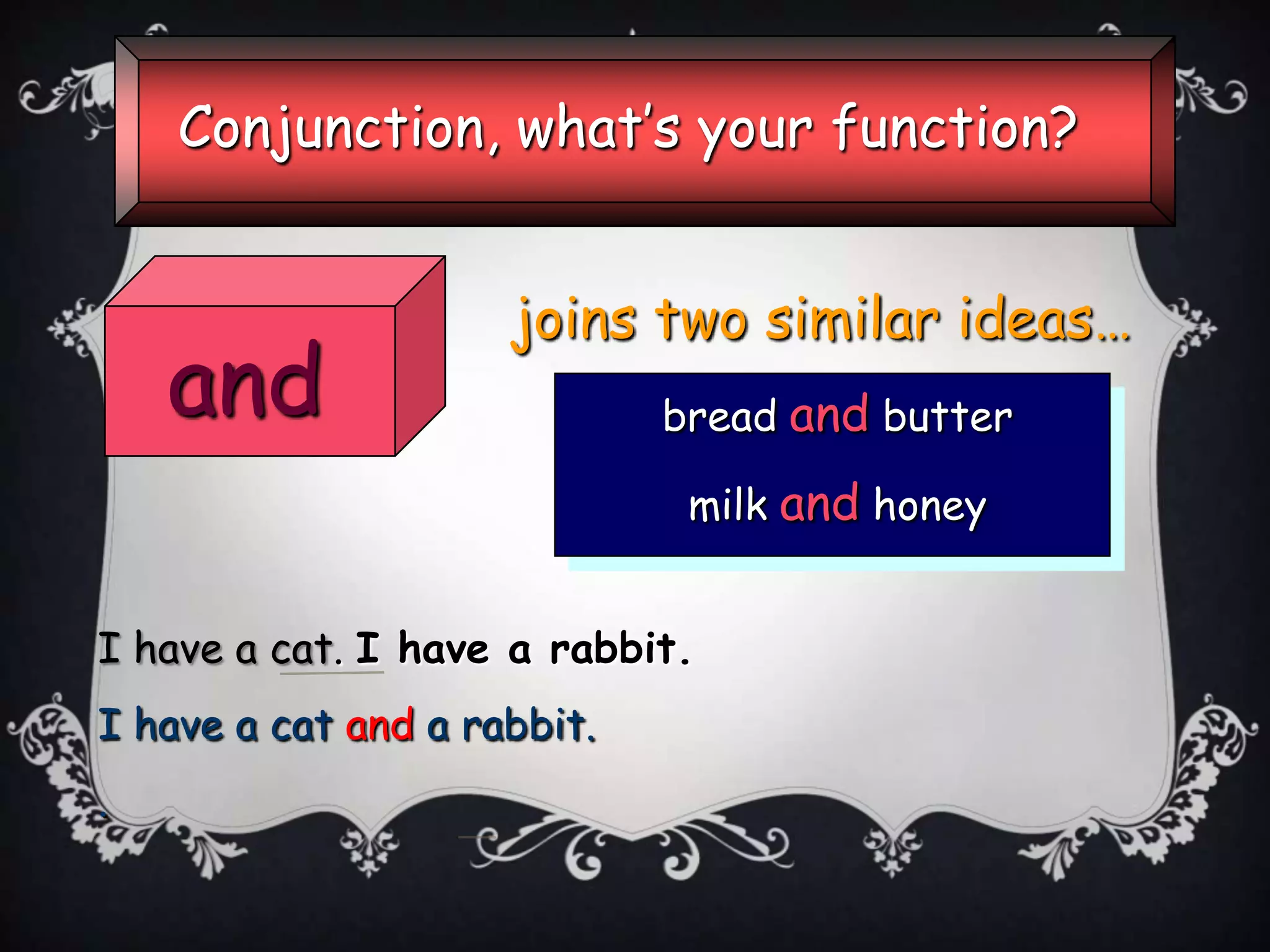 Conjunction, what's your function?

and

joins two similar ideas…

bread and butter

milk and honey

I have a cat. I have a rabbit.

I have a cat and a rabbit.